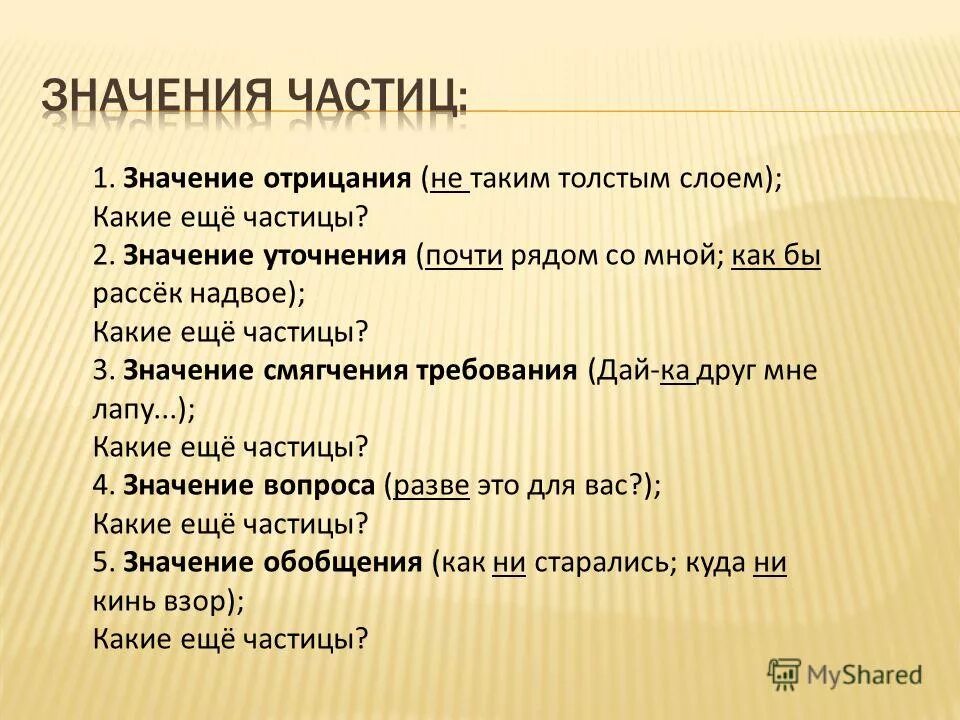 ЗНАЧЕНИЯ ЧАСТИЦ:

1. Значение отрицания (не таким толстым слоем);
Какие ещё частицы?
2. Значение уточнения (почти рядом со мной; как бы рассёк надвое);
Какие ещё частицы?
3. Значение смягчения требования (Дай-ка друг мне лапу...);
Какие ещё частицы?
4. Значение вопроса (разве это для вас?);
Какие ещё частицы?
5. Значение обобщения (как ни старались; куда ни кинь взор);
Какие ещё частицы?

MyShared